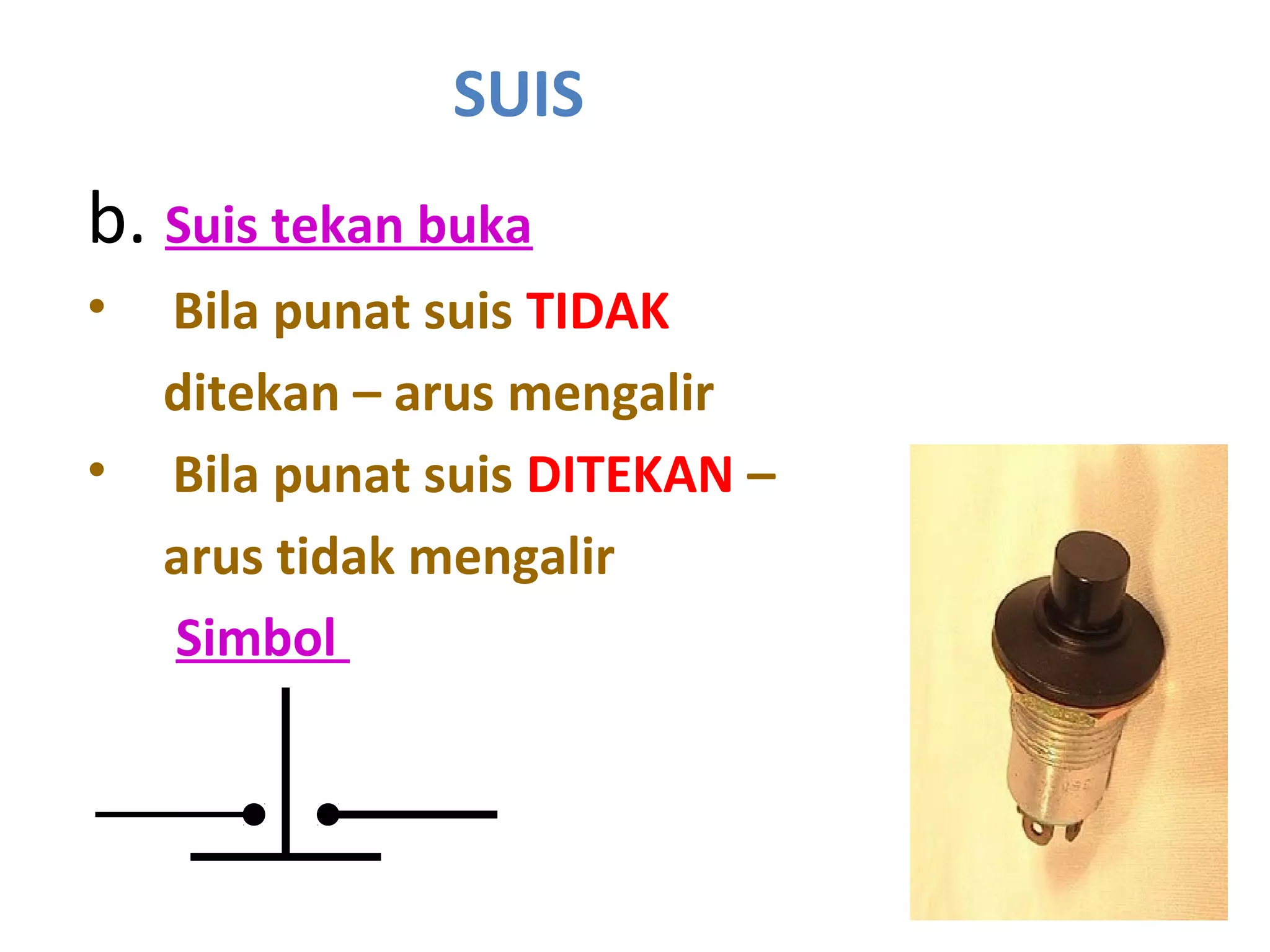 SUIS

b. Suis tekan buka

• Bila punat suis TIDAK ditekan – arus mengalir

• Bila punat suis DITEKAN – arus tidak mengalir

Simbol